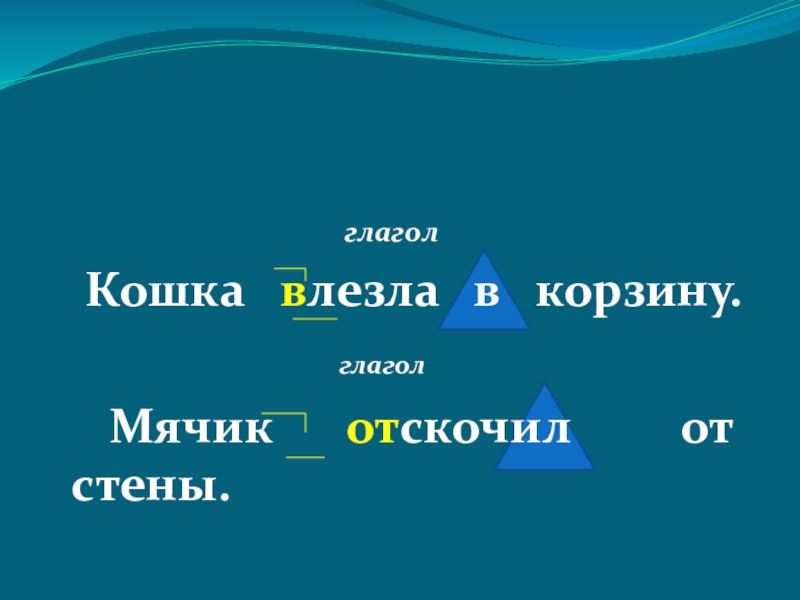 глагол

Кошка влезла в корзину.

глагол

Мячик отскочил от стены.